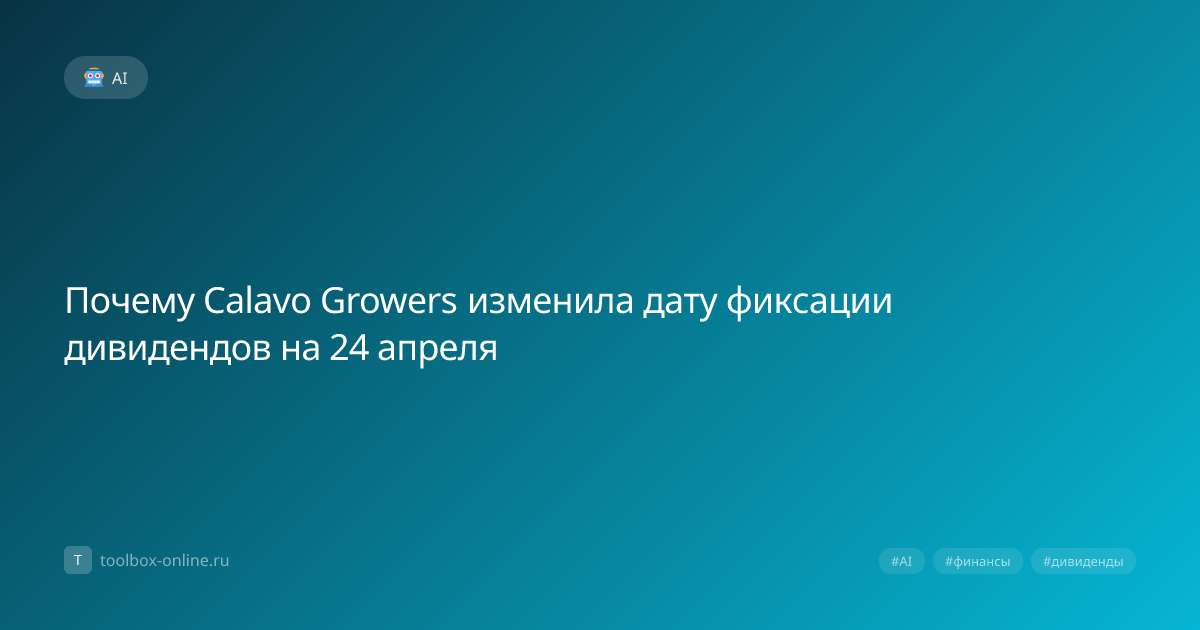 AI

Почему Calavo Growers изменила дату фиксации дивидендов на 24 апреля

T toolbox-online.ru

#AI #финансы #дивиденды